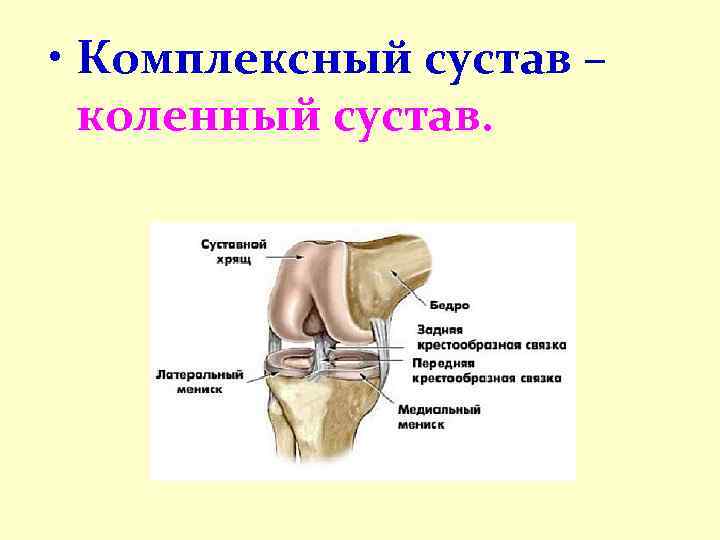 • Комплексный сустав – коленный сустав.

Суставной хрящ

Бедро

Задняя крестообразная связка

Передняя крестообразная связка

Латеральный мениск

Медиальный мениск